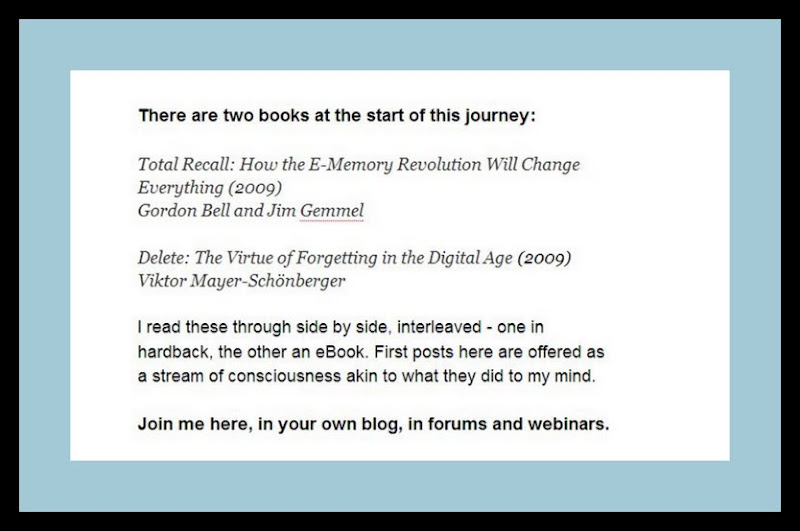 There are two books at the start of this journey:

Total Recall: How the E-Memory Revolution Will Change Everything (2009)
Gordon Bell and Jim Gemmel

Delete: The Virtue of Forgetting in the Digital Age (2009)
Viktor Mayer-Schönberger

I read these through side by side, interleaved - one in hardback, the other an eBook. First posts here are offered as a stream of consciousness akin to what they did to my mind.

Join me here, in your own blog, in forums and webinars.